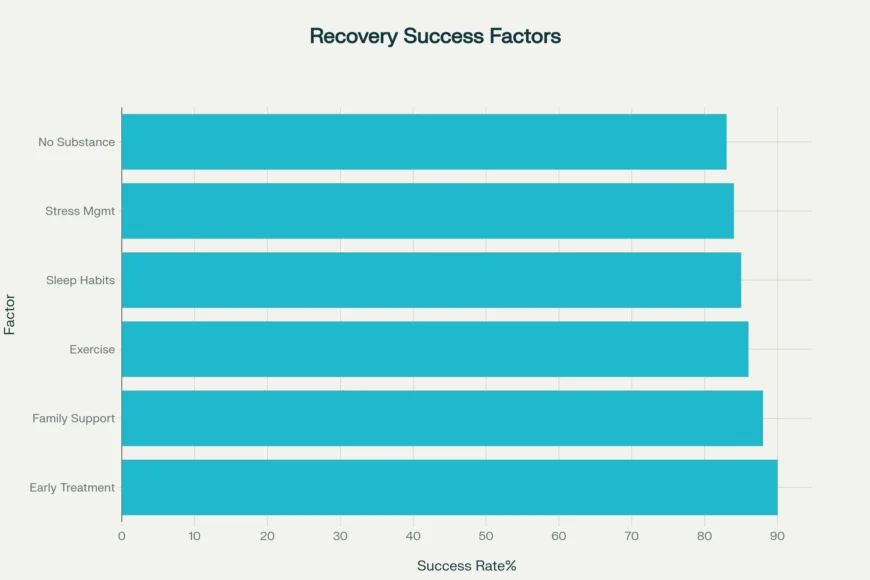 Recovery Success Factors

Factor

No Substance

Stress Mgmt

Sleep Habits

Exercise

Family Support

Early Treatment

0 10 20 30 40 50 60 70 80 90

Success Rate%